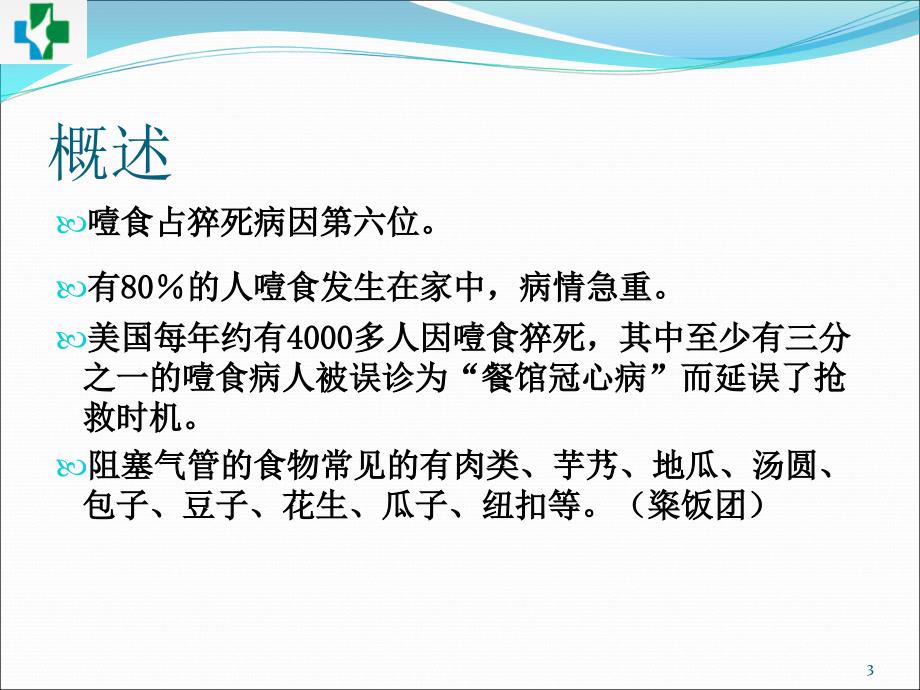 概述

噎食占猝死病因第六位。

有80％的人噎食发生在家中，病情急重。

美国每年约有4000多人因噎食猝死，其中至少有三分之一的噎食病人被误诊为“餐馆冠心病”而延误了抢救时机。

阻塞气管的食物常见的有肉类、芋艿、地瓜、汤圆、包子、豆子、花生、瓜子、纽扣等。（粢饭团）

3